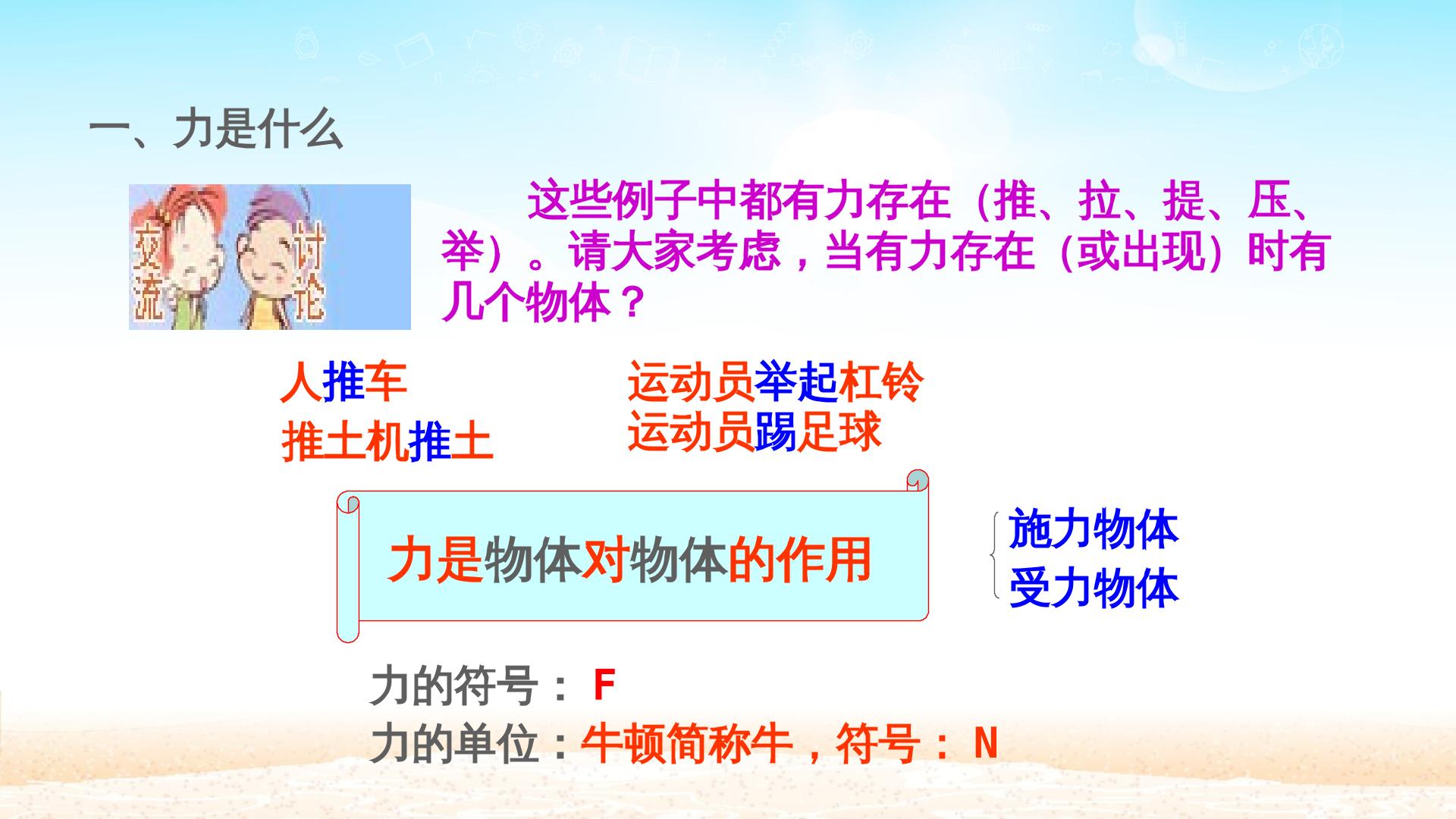 一、力是什么

交流 讨论

这些例子中都有力存在（推、拉、提、压、举）。请大家考虑，当有力存在（或出现）时有几个物体？

人推车
推土机推土

运动员举起杠铃
运动员踢足球

力是物体对物体的作用

施力物体
受力物体

力的符号：F
力的单位：牛顿简称牛，符号：N